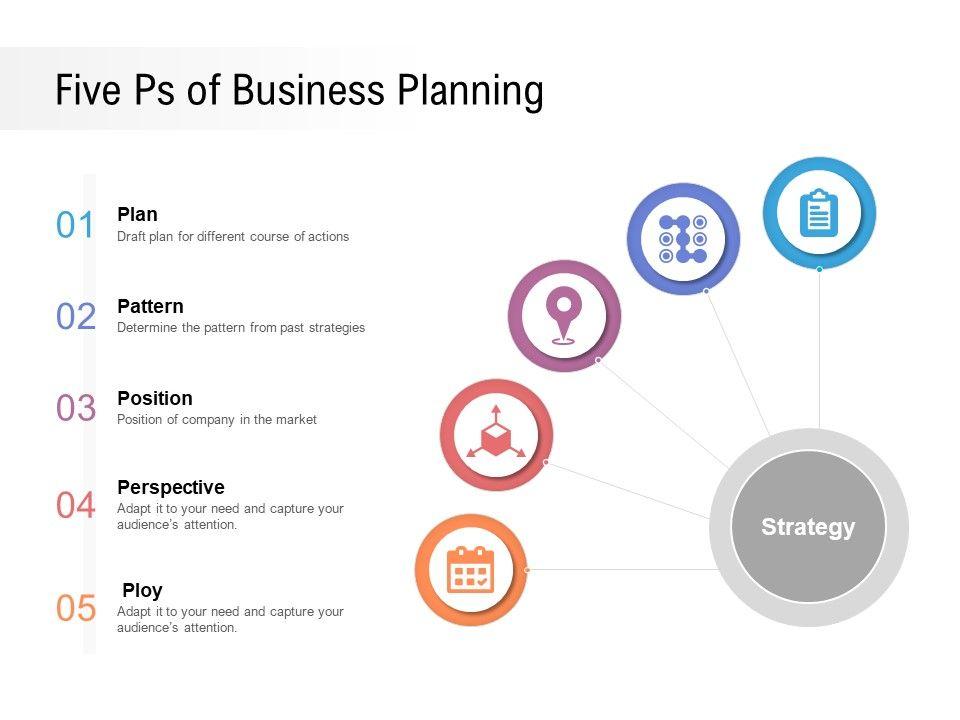 Five Ps of Business Planning

01
Plan
Draft plan for different course of actions

02
Pattern
Determine the pattern from past strategies

03
Position
Position of company in the market

04
Perspective
Adapt it to your need and capture your audience's attention.

05
Ploy
Adapt it to your need and capture your audience's attention.

Strategy